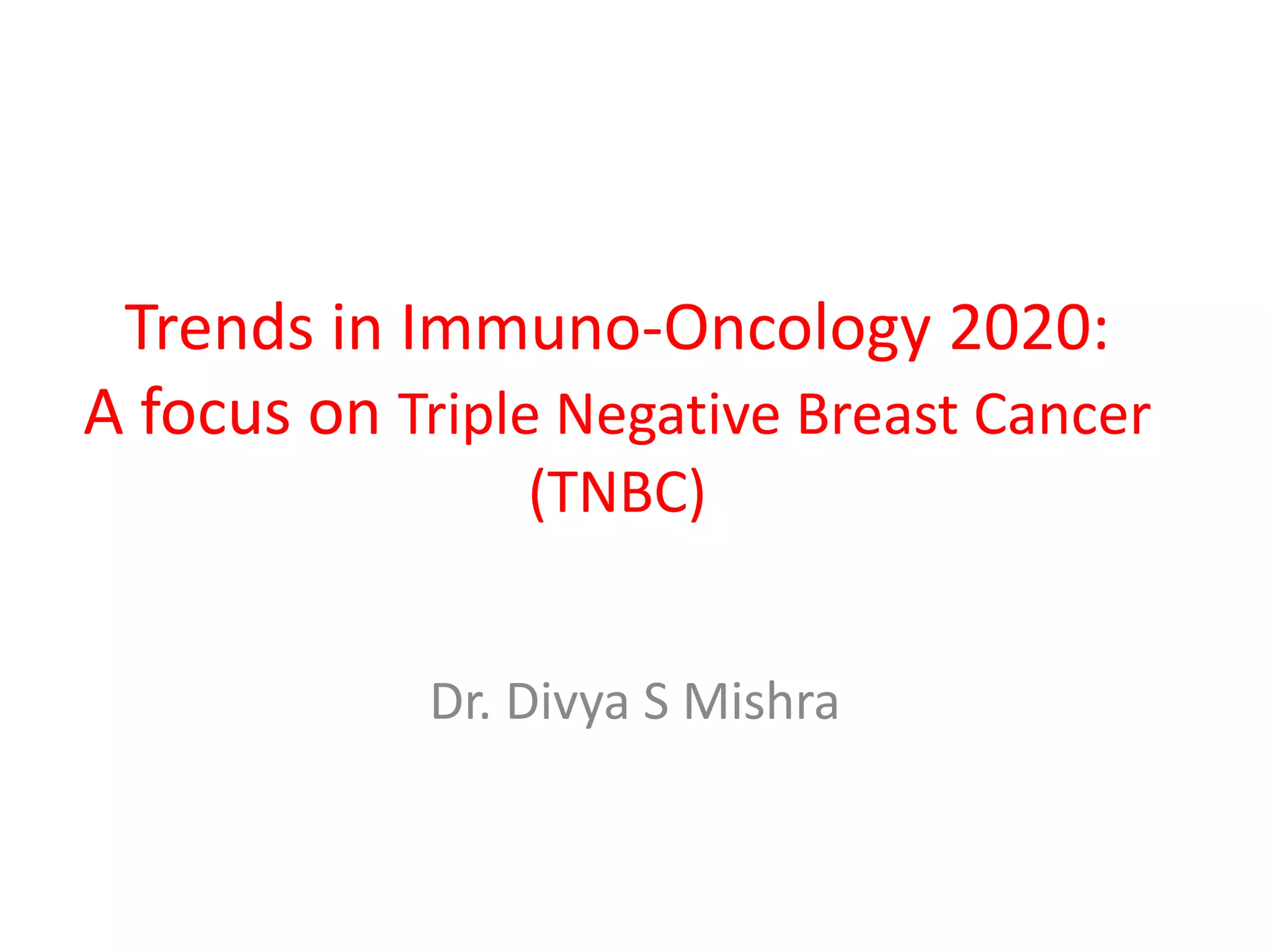 Trends in Immuno-Oncology 2020:
A focus on Triple Negative Breast Cancer (TNBC)

Dr. Divya S Mishra